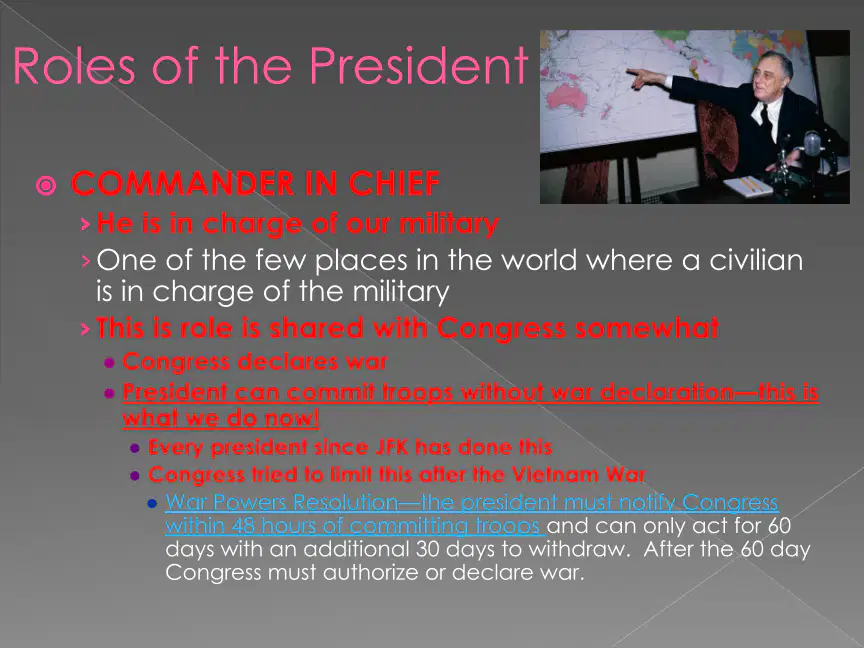 Roles of the President

COMMANDER IN CHIEF

He is in charge of our military

One of the few places in the world where a civilian is in charge of the military

This is role is shared with Congress somewhat

Congress declares war

President can commit troops without war declaration—this is what we do now!

Every president since JFK has done this

Congress tried to limit this after the Vietnam War

War Powers Resolution—the president must notify Congress within 48 hours of committing troops and can only act for 60 days with an additional 30 days to withdraw. After the 60 day Congress must authorize or declare war.